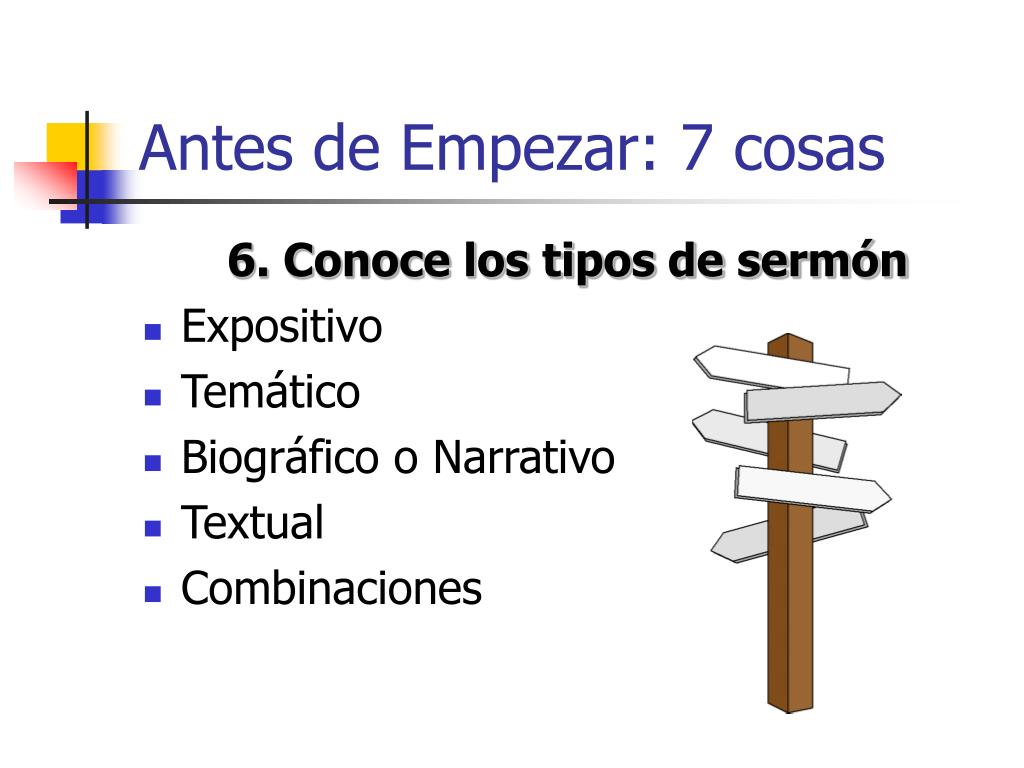 Antes de Empezar: 7 cosas

6. Conoce los tipos de sermón

- Expositivo
- Temático
- Biográfico o Narrativo
- Textual
- Combinaciones